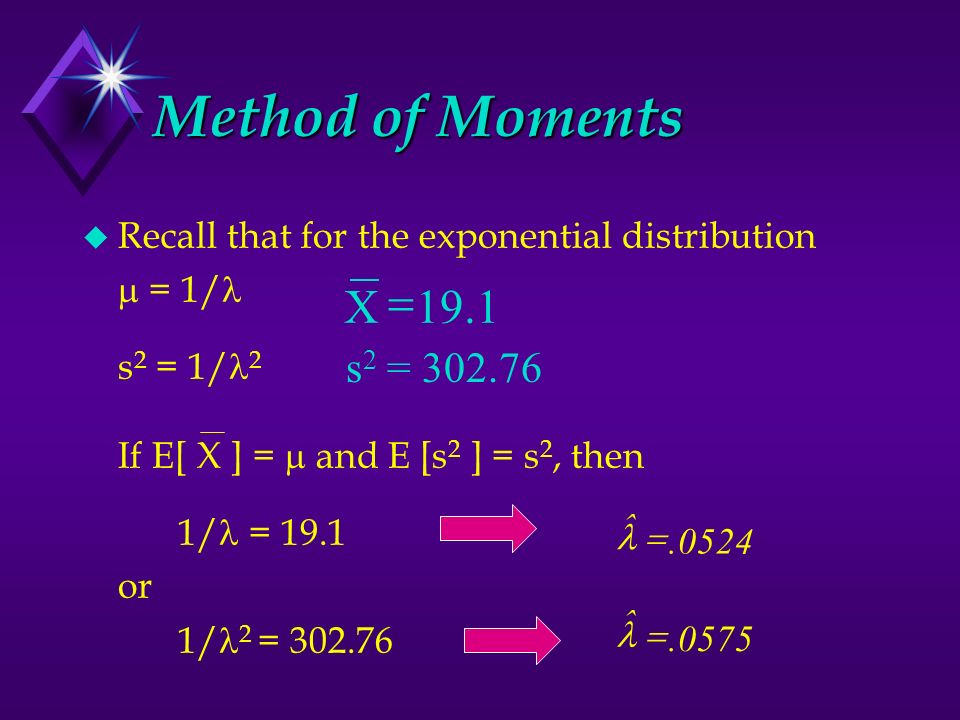 Method of Moments

Recall that for the exponential distribution

$\mu = 1/\lambda$ $\overline{X} = 19.1$

$s^2 = 1/\lambda^2$ $s^2 = 302.76$

If $E[\overline{X}] = \mu$ and $E[s^2] = s^2$, then

$1/\lambda = 19.1$ $\hat{\lambda} = .0524$

or

$1/\lambda^2 = 302.76$ $\hat{\lambda} = .0575$